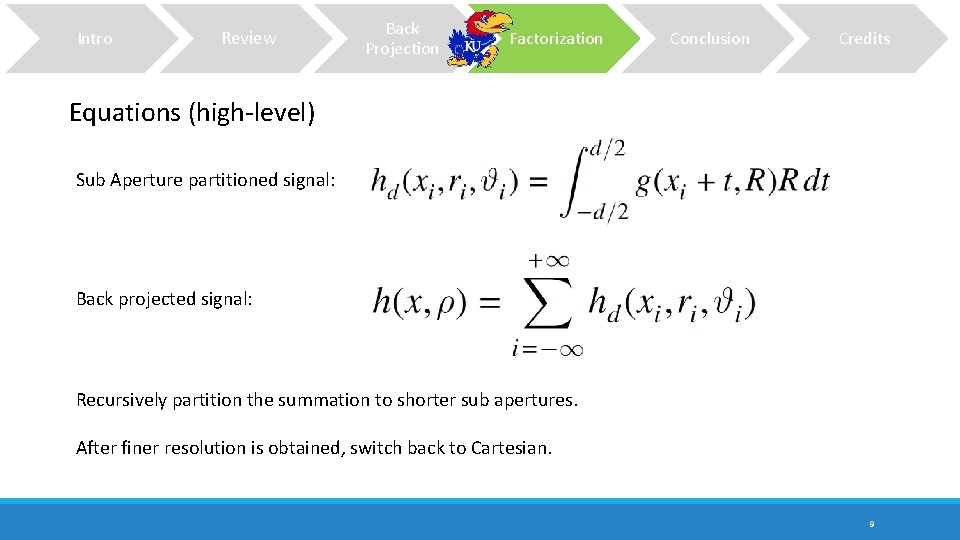 Intro Review Back Projection KU Factorization Conclusion Credits

Equations (high-level)

Sub Aperture partitioned signal: $h_d(x_i, r_i, \vartheta_i) = \int_{-d/2}^{d/2} g(x_i + t, R)R\,dt$

Back projected signal: $h(x, \rho) = \sum_{i=-\infty}^{+\infty} h_d(x_i, r_i, \vartheta_i)$

Recursively partition the summation to shorter sub apertures.

After finer resolution is obtained, switch back to Cartesian.

9